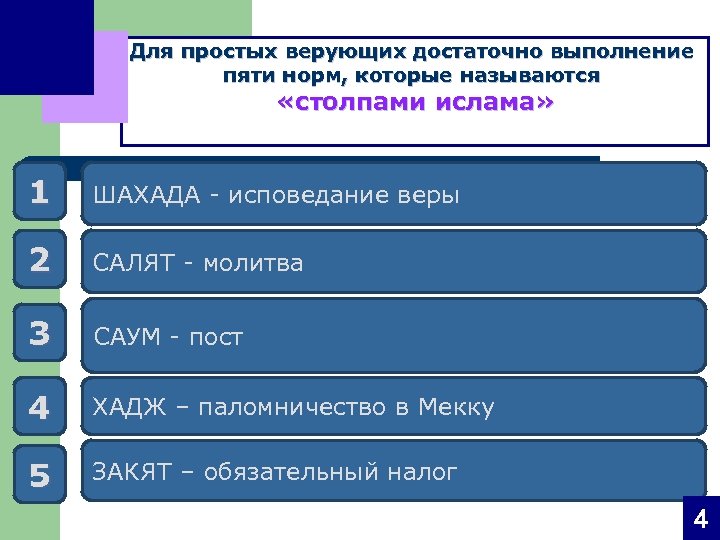 Для простых верующих достаточно выполнение пяти норм, которые называются «столпами ислама»

1 ШАХАДА - исповедание веры

2 САЛЯТ - молитва

3 САУМ - пост

4 ХАДЖ – паломничество в Мекку

5 ЗАКЯТ – обязательный налог

4